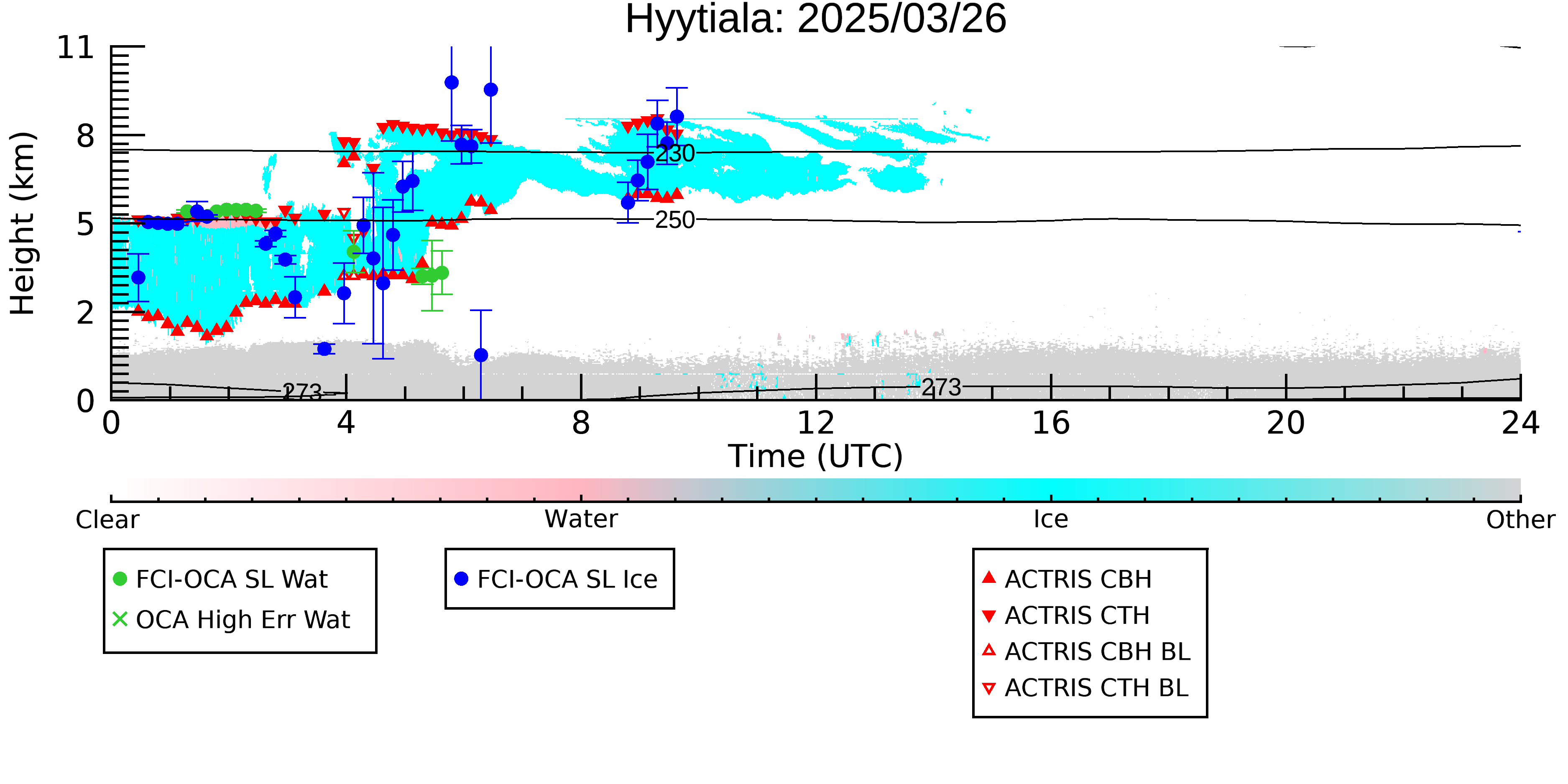 Hyytiala: 2025/03/26

Height (km)

11
8
5
2
0

230
250
273
273

0
4
8
12
16
20
24

Time (UTC)

Clear
Water
Ice
Other

FCI-OCA SL Wat
OCA High Err Wat

FCI-OCA SL Ice

ACTRIS CBH
ACTRIS CTH
ACTRIS CBH BL
ACTRIS CTH BL